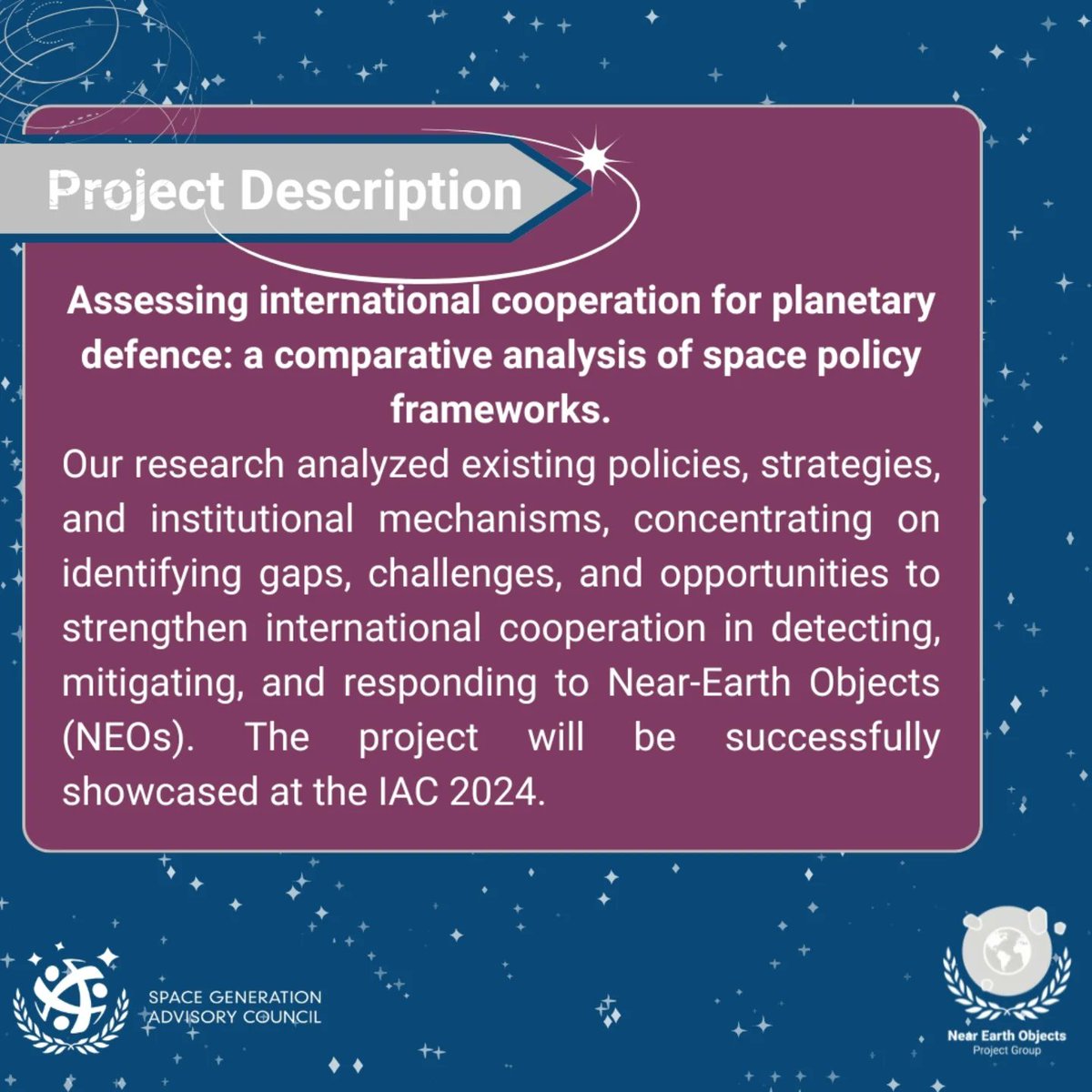 Project Description

Assessing international cooperation for planetary defence: a comparative analysis of space policy frameworks.

Our research analyzed existing policies, strategies, and institutional mechanisms, concentrating on identifying gaps, challenges, and opportunities to strengthen international cooperation in detecting, mitigating, and responding to Near-Earth Objects (NEOs). The project will be successfully showcased at the IAC 2024.

SPACE GENERATION ADVISORY COUNCIL

Near Earth Objects
Project Group